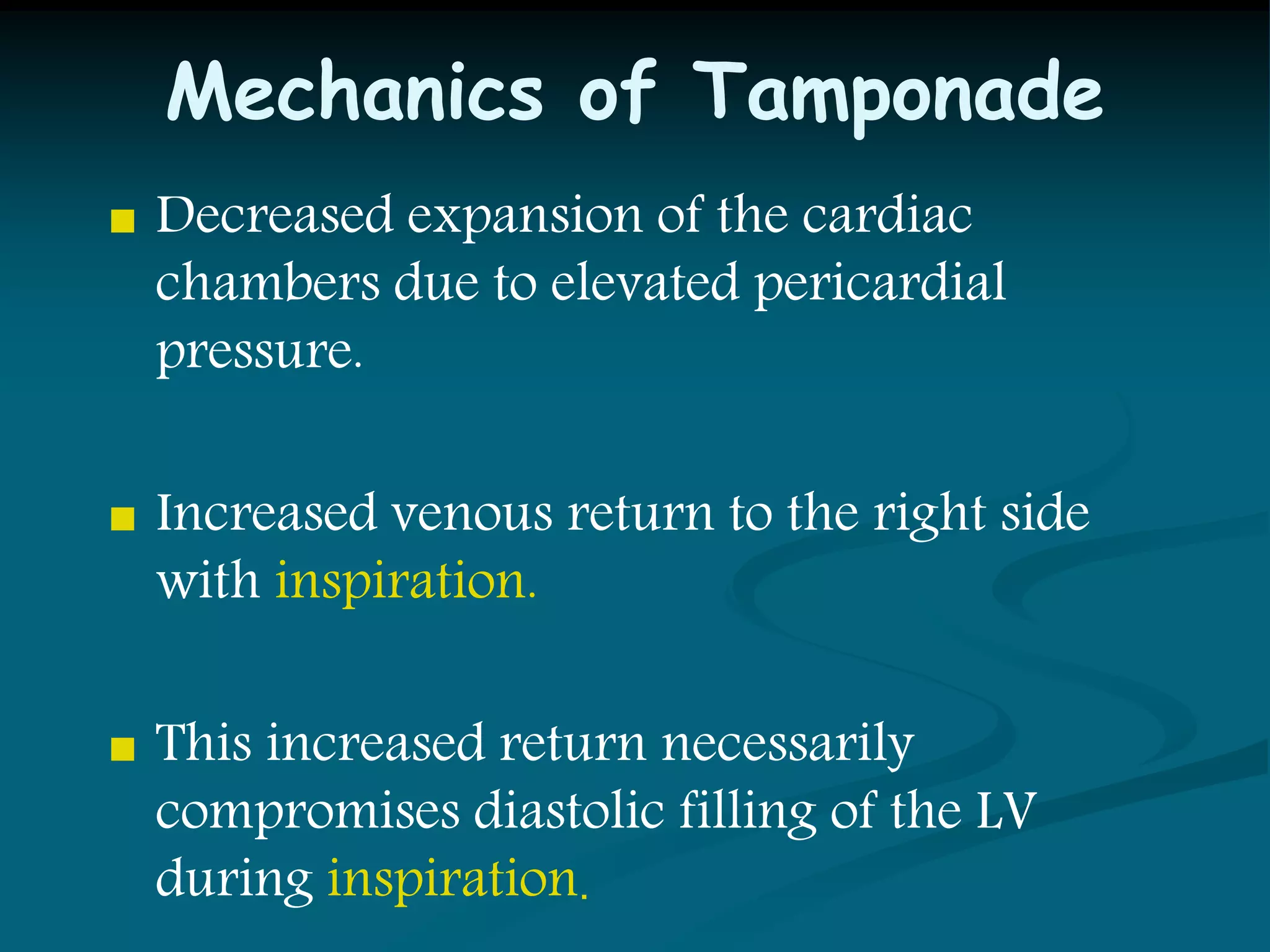 Mechanics of Tamponade

■ Decreased expansion of the cardiac chambers due to elevated pericardial pressure.

■ Increased venous return to the right side with inspiration.

■ This increased return necessarily compromises diastolic filling of the LV during inspiration.